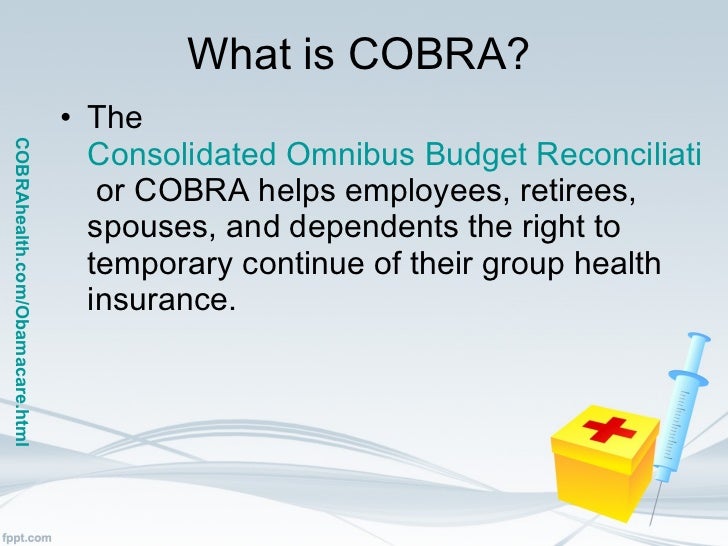 What is COBRA?

• The Consolidated Omnibus Budget Reconciliati or COBRA helps employees, retirees, spouses, and dependents the right to temporary continue of their group health insurance.

COBRAhealth.com/Obamacare.html

fppt.com